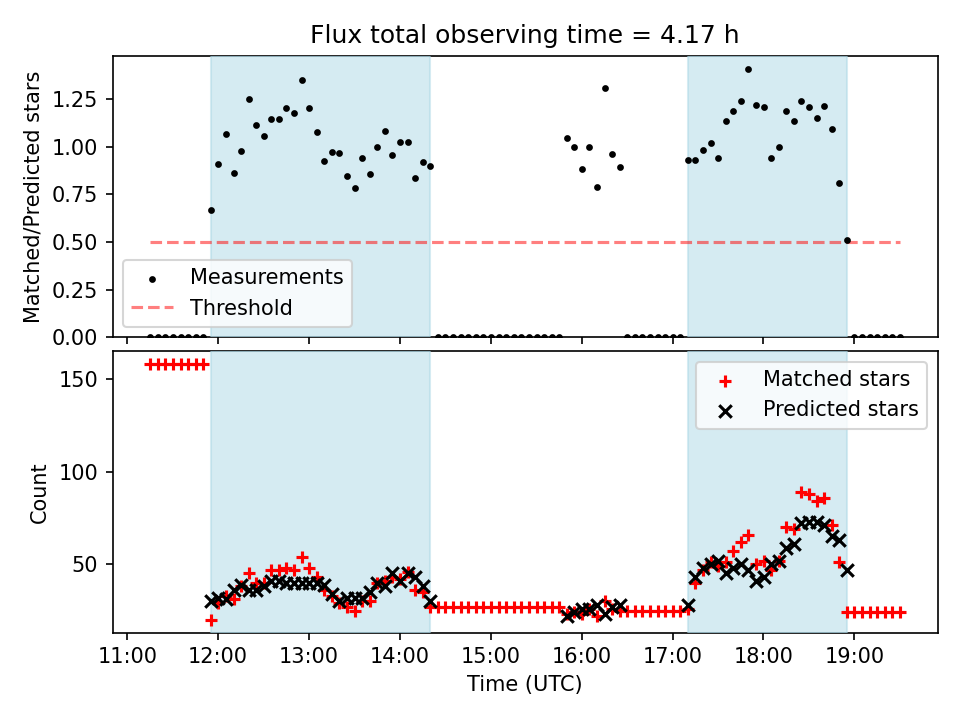 Flux total observing time = 4.17 h

Matched/Predicted stars

1.25
1.00
0.75
0.50
0.25
0.00

Measurements
Threshold

Count

150
100
50

Matched stars
Predicted stars

11:00 12:00 13:00 14:00 15:00 16:00 17:00 18:00 19:00

Time (UTC)